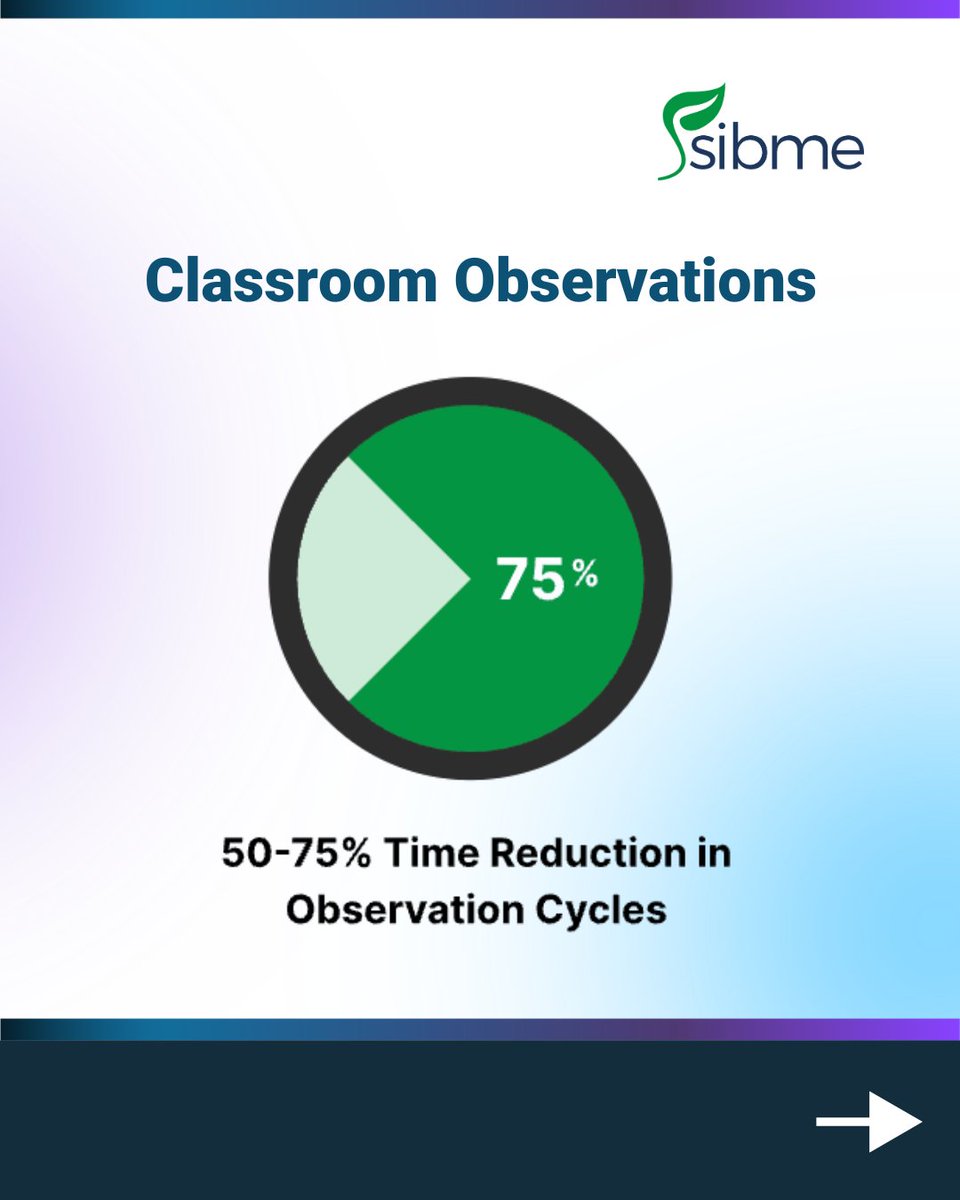 sibme

Classroom Observations

75%

50-75% Time Reduction in Observation Cycles